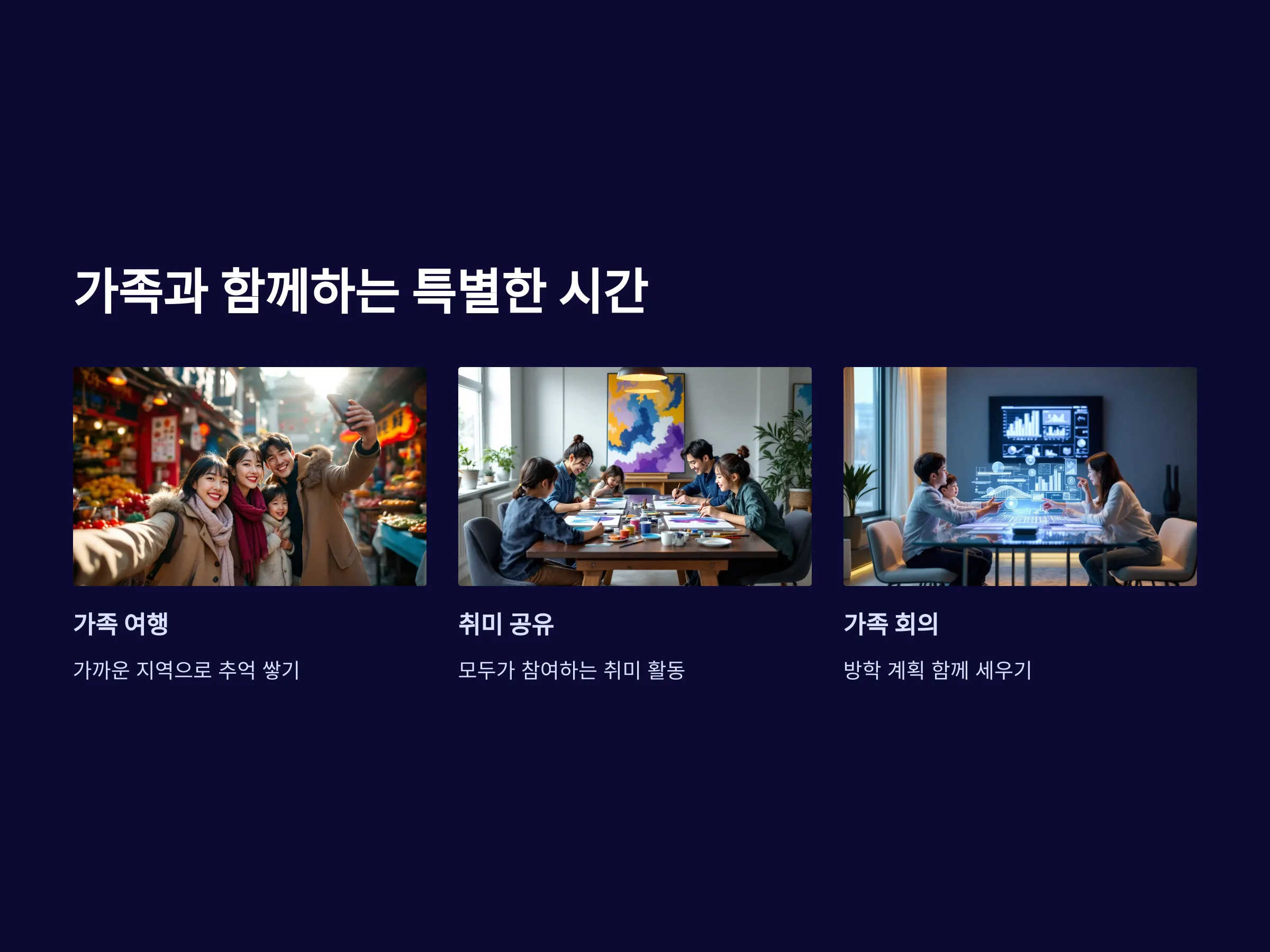 가족과 함께하는 특별한 시간

가족 여행

가까운 지역으로 추억 쌓기

취미 공유

모두가 참여하는 취미 활동

가족 회의

방학 계획 함께 세우기